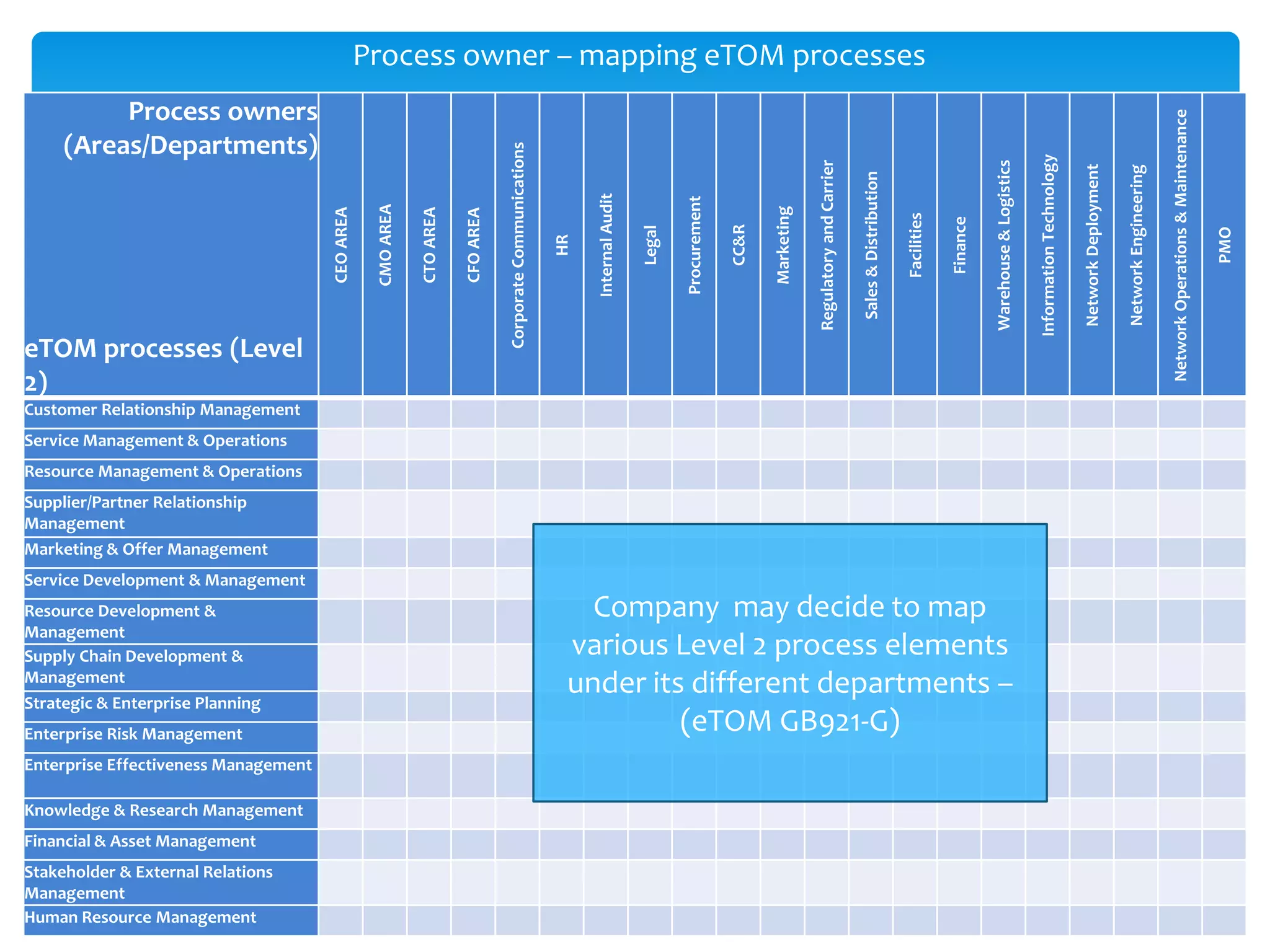 Process owner – mapping eTOM processes

| Process owners (Areas/Departments) eTOM processes (Level 2) | CEO AREA | CMO AREA | CTO AREA | CFO AREA | Corporate Communications | HR | Internal Audit | Legal | Procurement | CC&R | Marketing | Regulatory and Carrier | Sales & Distribution | Facilities | Finance | Warehouse & Logistics | Information Technology | Network Deployment | Network Engineering | Network Operations & Maintenance | PMO |
|---|---|---|---|---|---|---|---|---|---|---|---|---|---|---|---|---|---|---|---|---|---|
| Customer Relationship Management | | | | | | | | | | | | | | | | | | | | | |
| Service Management & Operations | | | | | | | | | | | | | | | | | | | | | |
| Resource Management & Operations | | | | | | | | | | | | | | | | | | | | | |
| Supplier/Partner Relationship Management | | | | | | | | | | | | | | | | | | | | | |
| Marketing & Offer Management | | | | | | | | | | | | | | | | | | | | | |
| Service Development & Management | | | | | | | | | | | | | | | | | | | | | |
| Resource Development & Management | | | | | | | | | | | | | | | | | | | | | |
| Supply Chain Development & Management | | | | | | | | | | | | | | | | | | | | | |
| Strategic & Enterprise Planning | | | | | | | | | | | | | | | | | | | | | |
| Enterprise Risk Management | | | | | | | | | | | | | | | | | | | | | |
| Enterprise Effectiveness Management | | | | | | | | | | | | | | | | | | | | | |
| Knowledge & Research Management | | | | | | | | | | | | | | | | | | | | | |
| Financial & Asset Management | | | | | | | | | | | | | | | | | | | | | |
| Stakeholder & External Relations Management | | | | | | | | | | | | | | | | | | | | | |
| Human Resource Management | | | | | | | | | | | | | | | | | | | | | |

Company may decide to map various Level 2 process elements under its different departments – (eTOM GB921-G)